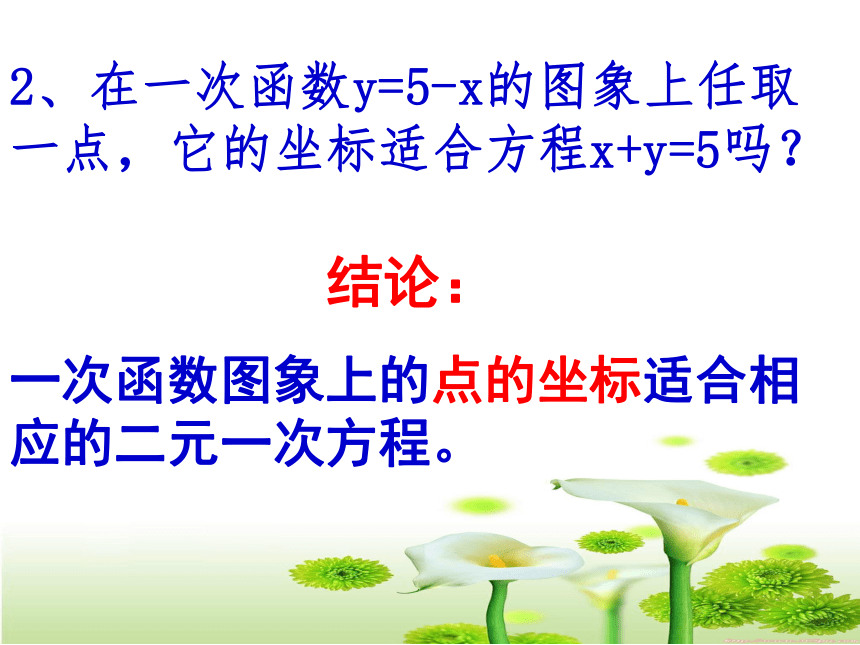 2、在一次函数$y=5-x$的图象上任取一点，它的坐标适合方程$x+y=5$吗？

结论：

一次函数图象上的点的坐标适合相应的二元一次方程。